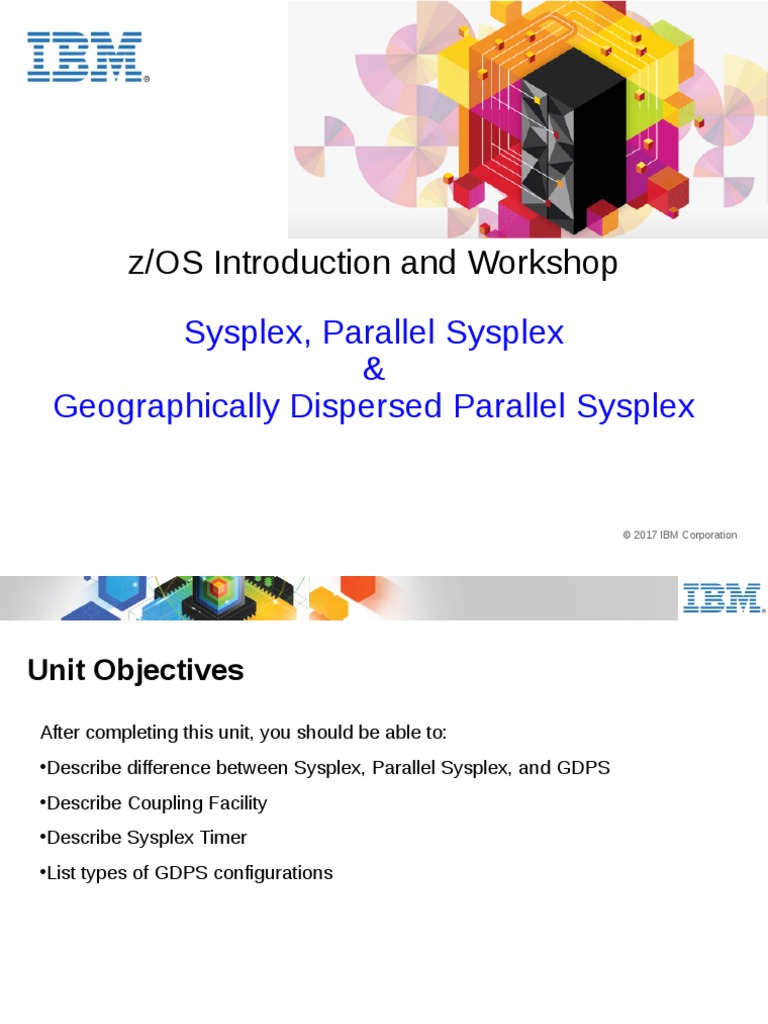 IBM

z/OS Introduction and Workshop

Sysplex, Parallel Sysplex
&
Geographically Dispersed Parallel Sysplex

© 2017 IBM Corporation

IBM

Unit Objectives

After completing this unit, you should be able to:

•Describe difference between Sysplex, Parallel Sysplex, and GDPS

•Describe Coupling Facility

•Describe Sysplex Timer

•List types of GDPS configurations